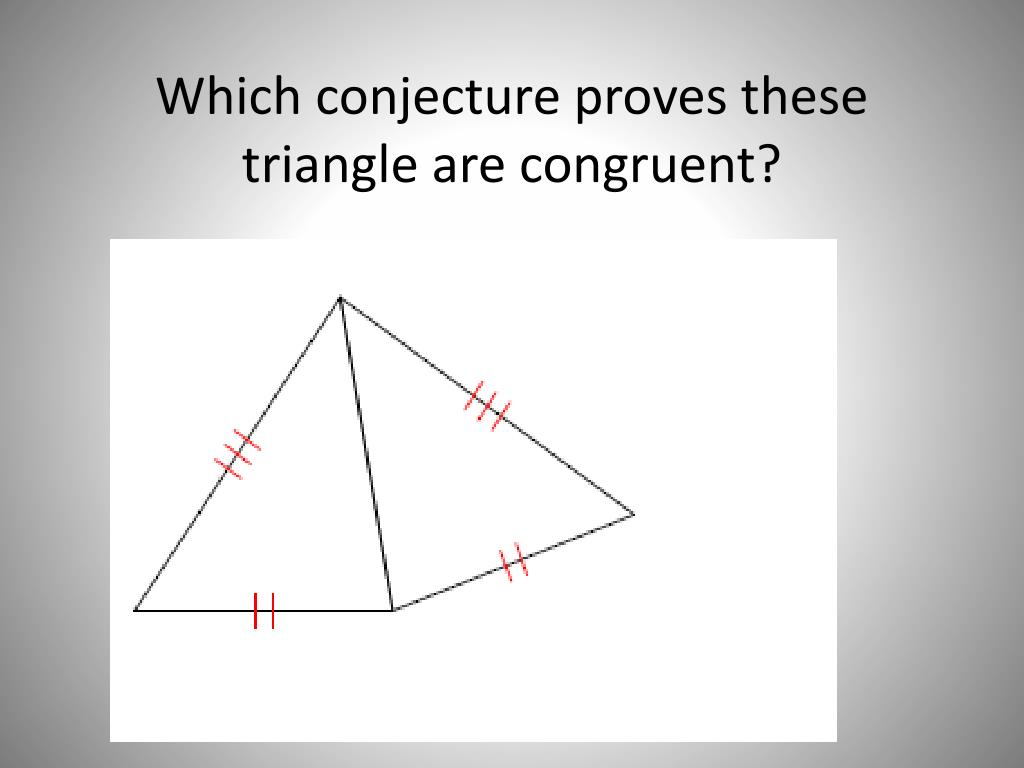 Which conjecture proves these triangle are congruent?